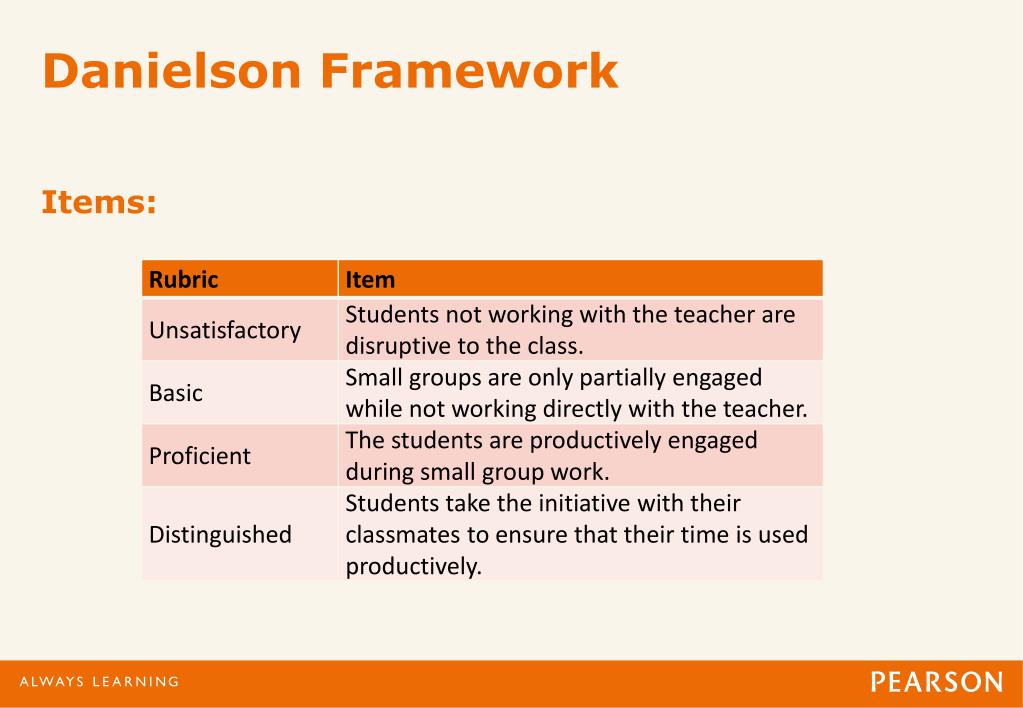 Danielson Framework

Items:

| Rubric | Item |
|---|---|
| Unsatisfactory | Students not working with the teacher are disruptive to the class. |
| Basic | Small groups are only partially engaged while not working directly with the teacher. |
| Proficient | The students are productively engaged during small group work. |
| Distinguished | Students take the initiative with their classmates to ensure that their time is used productively. |

ALWAYS LEARNING

PEARSON